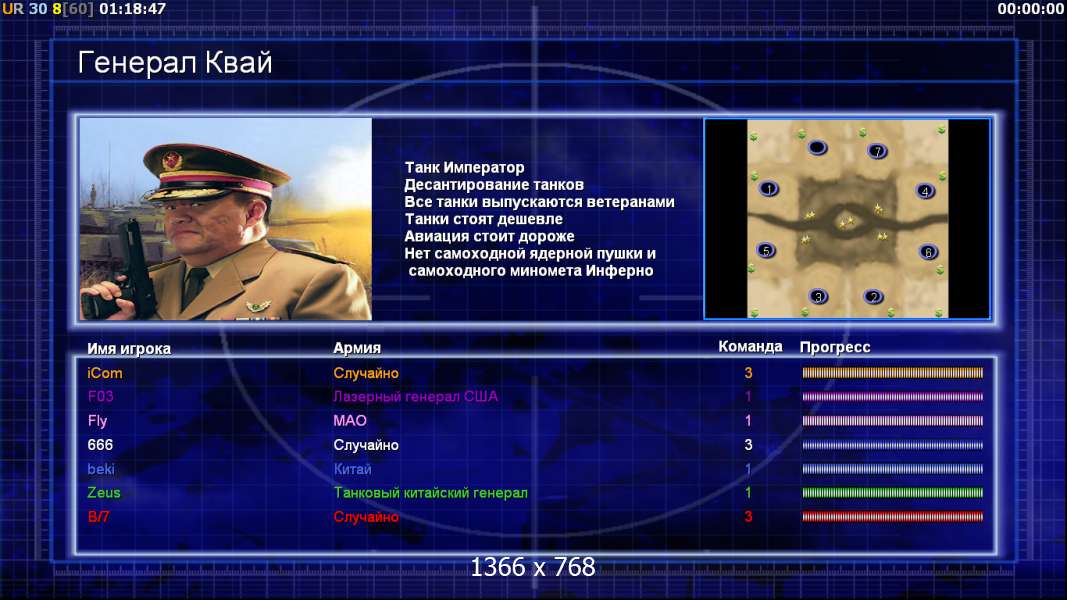 UR 30 8[60] 01:18:47

00:00:00

Генерал Квай

Танк Император
Десантирование танков
Все танки выпускаются ветеранами
Танки стоят дешевле
Авиация стоит дороже
Нет самоходной ядерной пушки и самоходного миномета Инферно

7
1
4
5
6
3
2

| Имя игрока | Армия | Команда | Прогресс |
|---|---|---|---|
| iCom | Случайно | 3 | |
| F03 | Лазерный генерал США | 1 | |
| Fly | МАО | 1 | |
| 666 | Случайно | 3 | |
| beki | Китай | 1 | |
| Zeus | Танковый китайский генерал | 1 | |
| B/7 | Случайно | 3 | |

1366 x 768